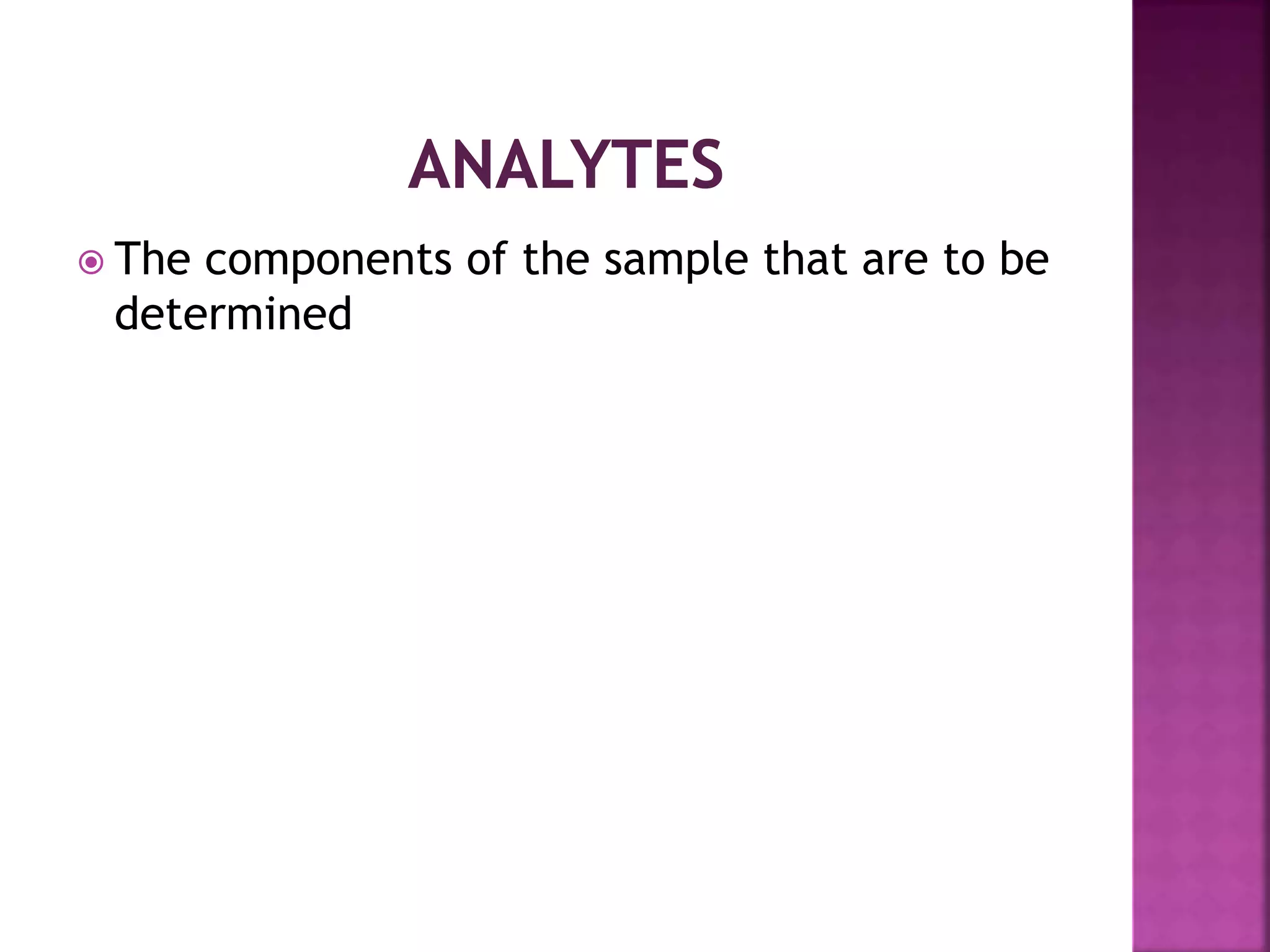 ANALYTES

The components of the sample that are to be determined